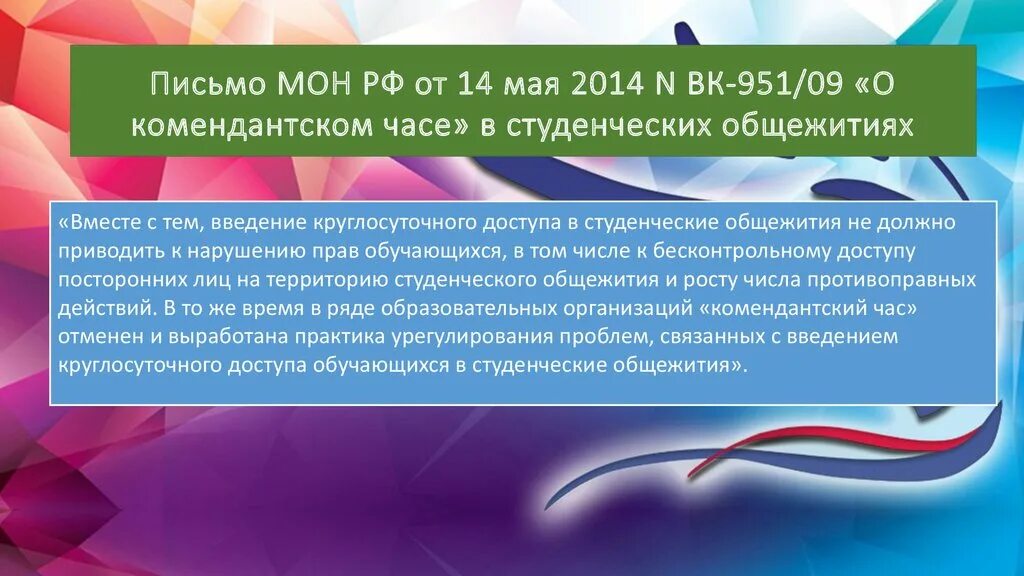 Письмо МОН РФ от 14 мая 2014 N ВК-951/09 «О комендантском часе» в студенческих общежитиях

«Вместе с тем, введение круглосуточного доступа в студенческие общежития не должно приводить к нарушению прав обучающихся, в том числе к бесконтрольному доступу посторонних лиц на территорию студенческого общежития и росту числа противоправных действий. В то же время в ряде образовательных организаций «комендантский час» отменен и выработана практика урегулирования проблем, связанных с введением круглосуточного доступа обучающихся в студенческие общежития».